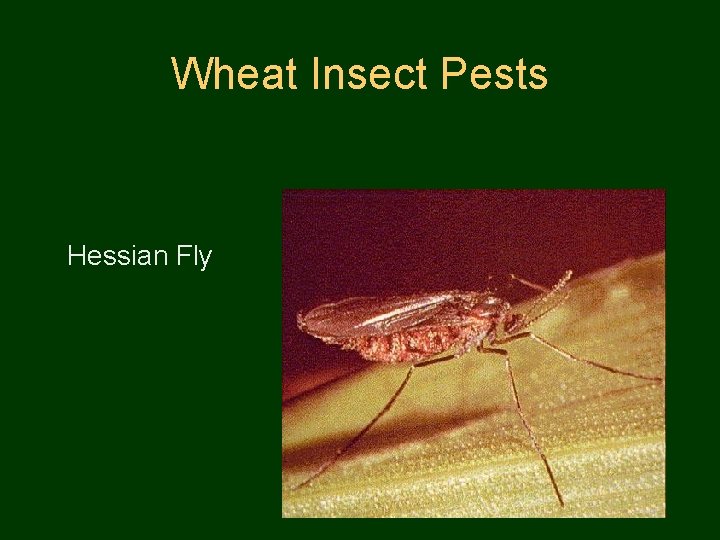 Wheat Insect Pests

Hessian Fly